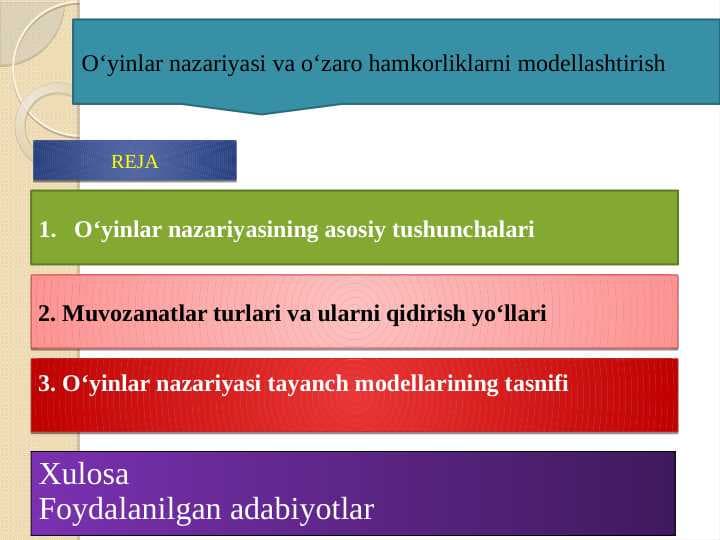 O‘yinlar nazariyasi va o‘zaro hamkorliklarni modellashtirish

REJA

1. O‘yinlar nazariyasining asosiy tushunchalari

2. Muvozanatlar turlari va ularni qidirish yo‘llari

3. O‘yinlar nazariyasi tayanch modellarining tasnifi

Xulosa
Foydalanilgan adabiyotlar